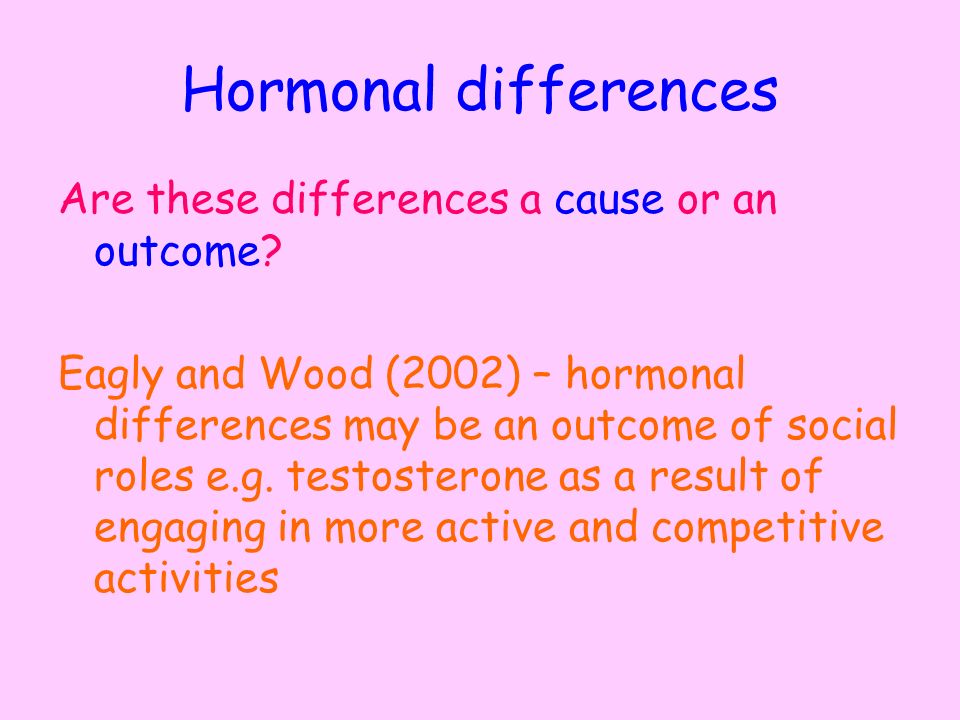 Hormonal differences

Are these differences a cause or an outcome?

Eagly and Wood (2002) – hormonal differences may be an outcome of social roles e.g. testosterone as a result of engaging in more active and competitive activities